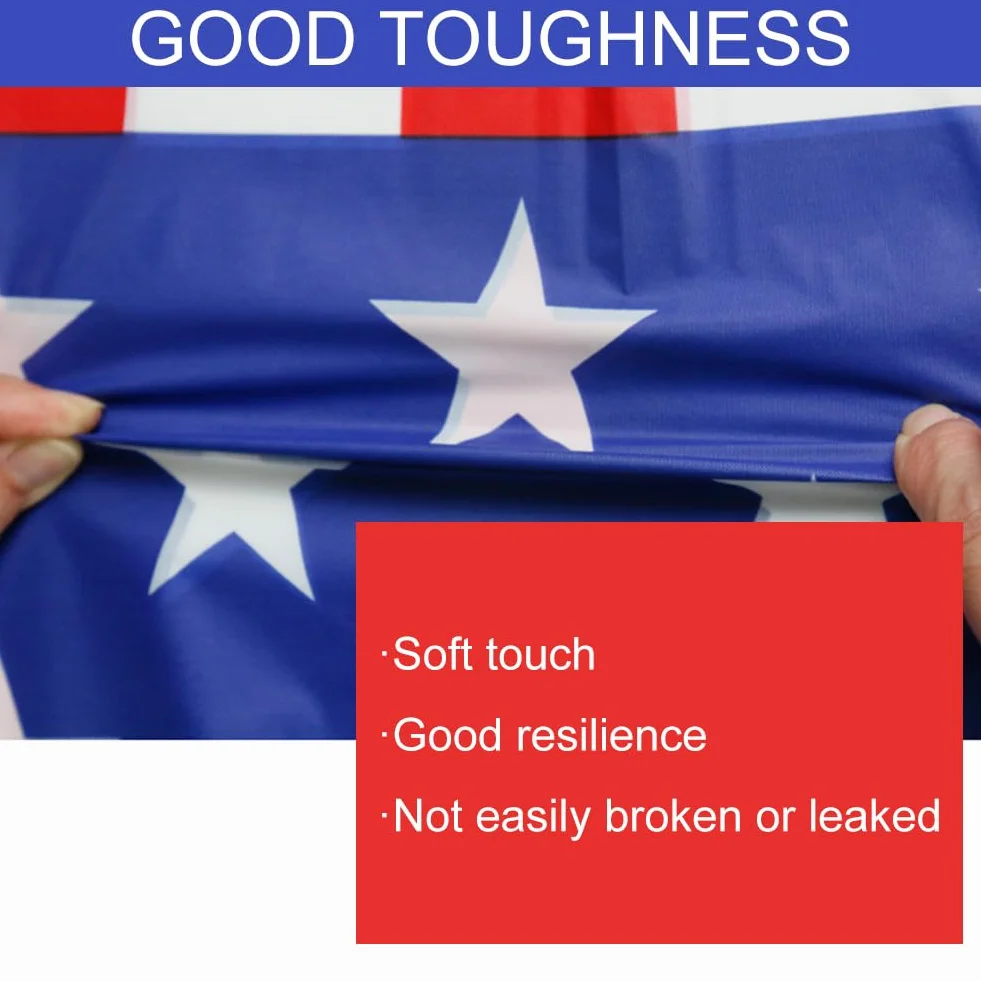 GOOD TOUGHNESS

·Soft touch

·Good resilience

·Not easily broken or leaked